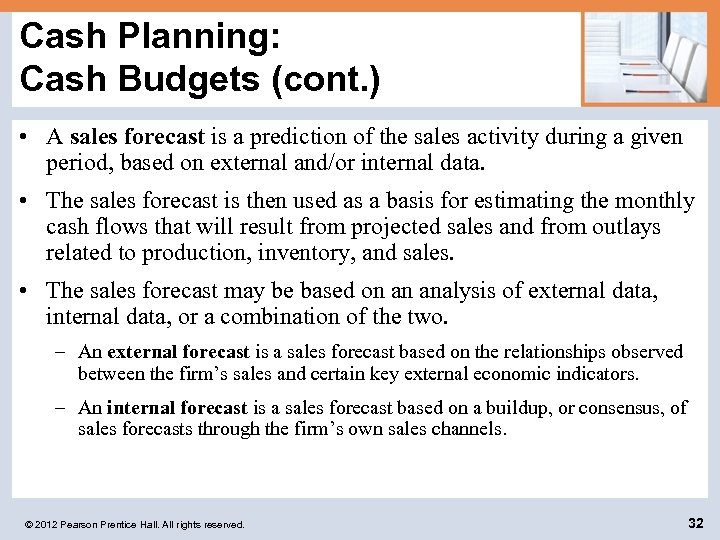 Cash Planning:
Cash Budgets (cont.)

• A sales forecast is a prediction of the sales activity during a given period, based on external and/or internal data.

• The sales forecast is then used as a basis for estimating the monthly cash flows that will result from projected sales and from outlays related to production, inventory, and sales.

• The sales forecast may be based on an analysis of external data, internal data, or a combination of the two.

– An external forecast is a sales forecast based on the relationships observed between the firm's sales and certain key external economic indicators.

– An internal forecast is a sales forecast based on a buildup, or consensus, of sales forecasts through the firm's own sales channels.

© 2012 Pearson Prentice Hall. All rights reserved.

32